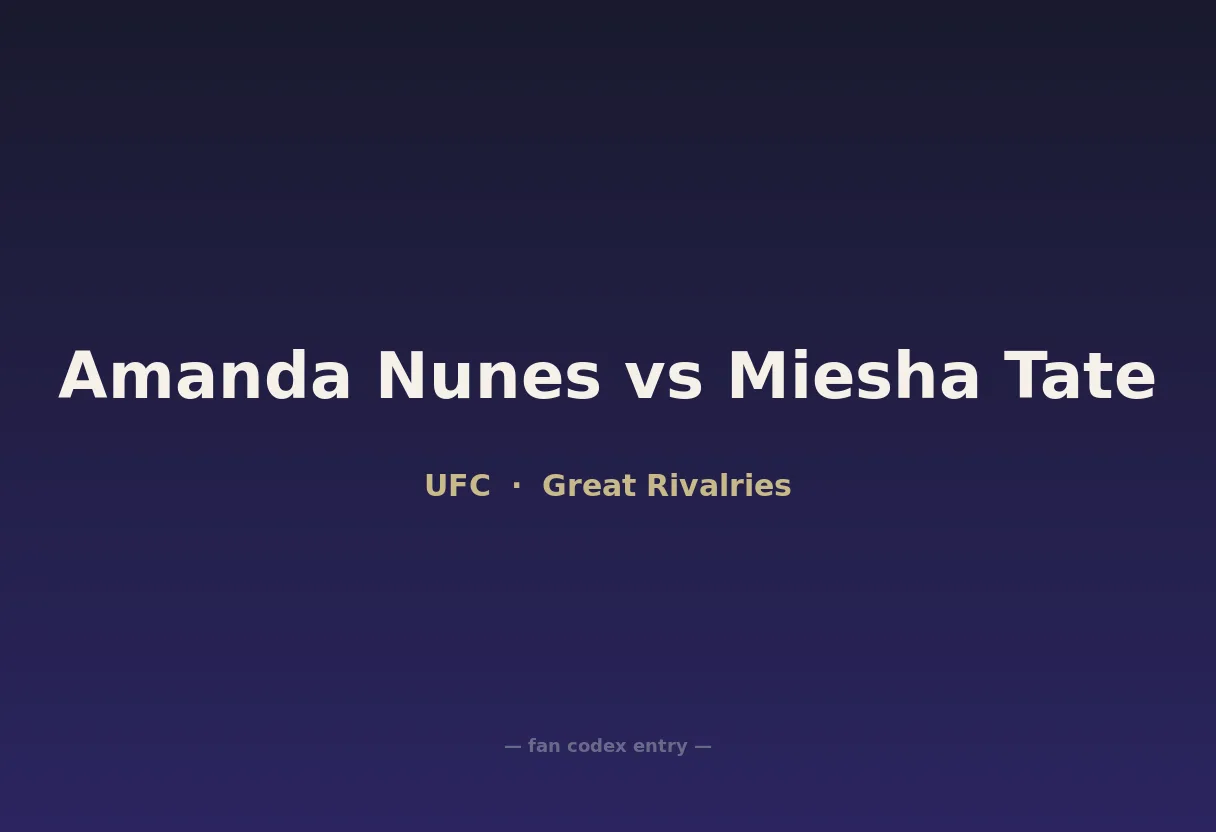 Amanda Nunes vs Miesha Tate

UFC · Great Rivalries

— fan codex entry —